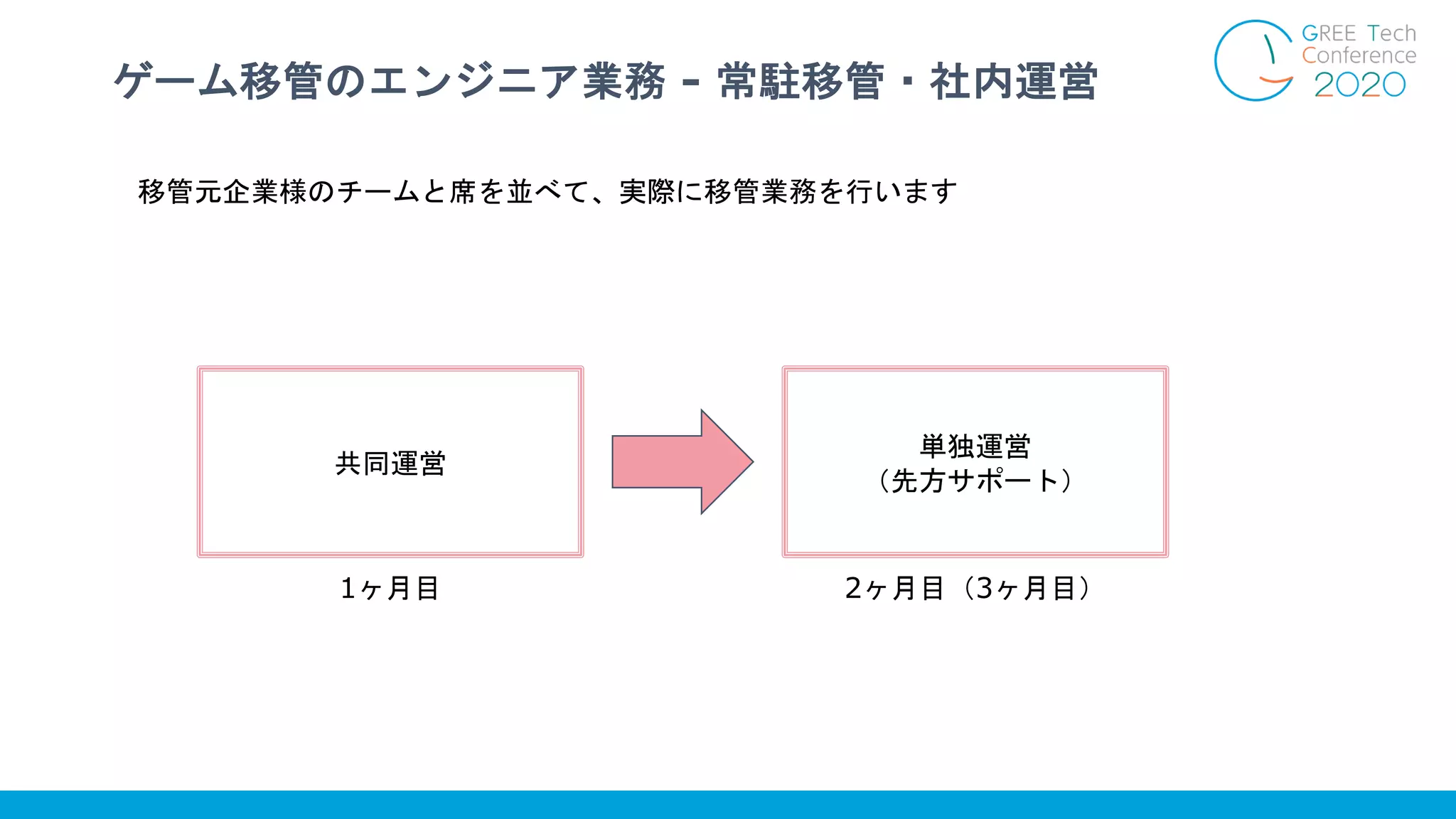 ゲーム移管のエンジニア業務 - 常駐移管・社内運営

GREE Tech Conference 2020

移管元企業様のチームと席を並べて、実際に移管業務を行います

共同運営

1ヶ月目

単独運営
(先方サポート)

2ヶ月目（3ヶ月目）